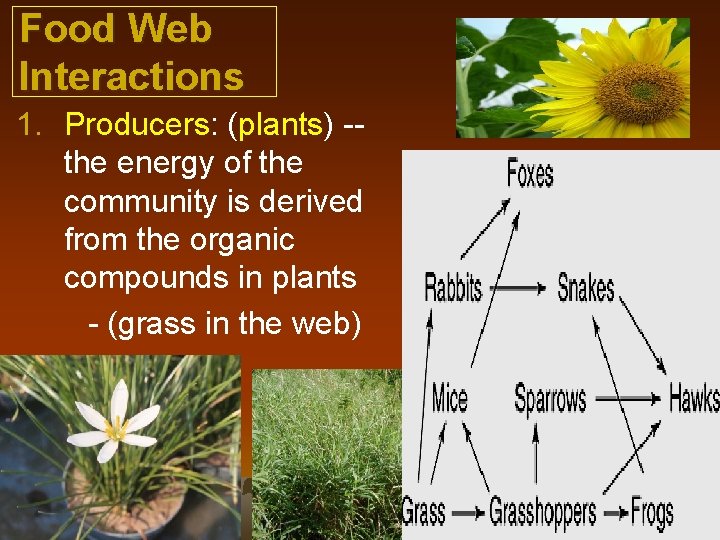 Food Web Interactions

1. Producers: (plants) -- the energy of the community is derived from the organic compounds in plants

- (grass in the web)

Foxes

Rabbits

Snakes

Mice

Sparrows

Hawks

Grass

Grasshoppers

Frogs